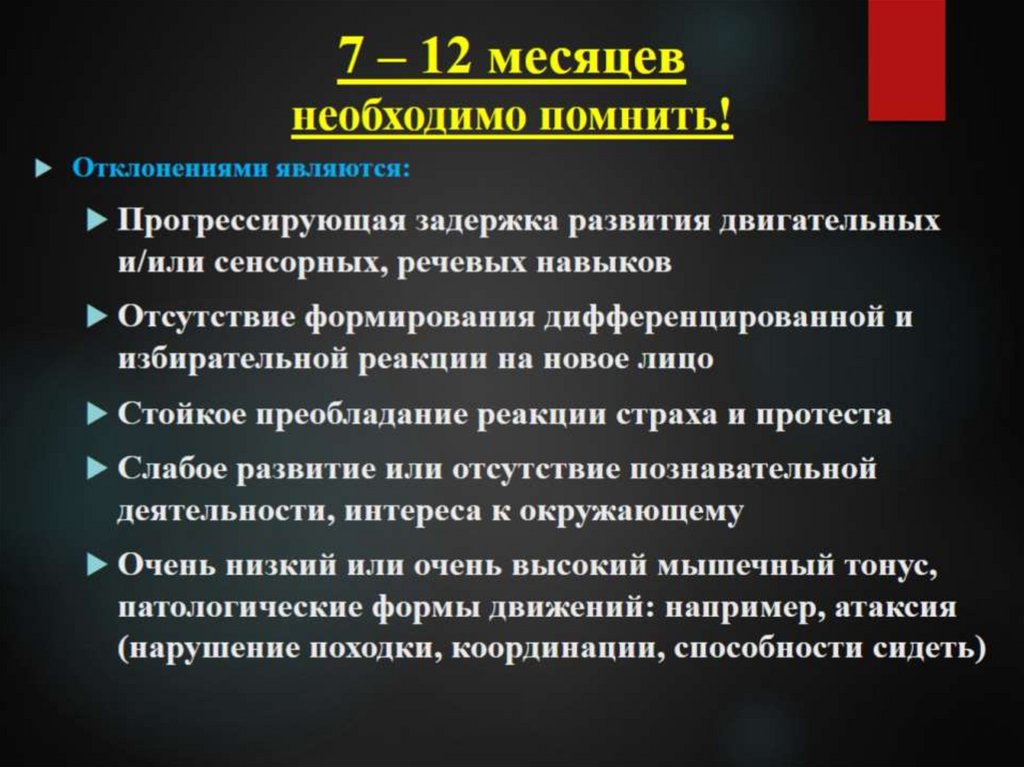 7 – 12 месяцев
необходимо помнить!

Отклонениями являются:

Прогрессирующая задержка развития двигательных и/или сенсорных, речевых навыков

Отсутствие формирования дифференцированной и избирательной реакции на новое лицо

Стойкое преобладание реакции страха и протеста

Слабое развитие или отсутствие познавательной деятельности, интереса к окружающему

Очень низкий или очень высокий мышечный тонус, патологические формы движений: например, атаксия (нарушение походки, координации, способности сидеть)